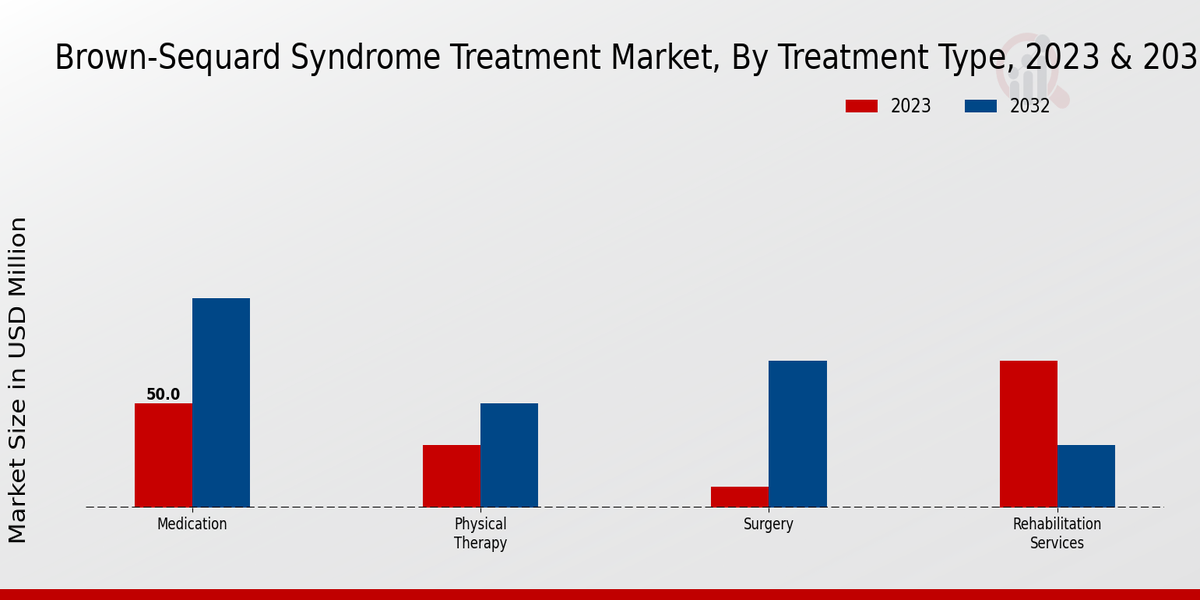 Brown-Sequard Syndrome Treatment Market, By Treatment Type, 2023 & 203

2023
2032

Market Size in USD Million

50.0

Medication
Physical Therapy
Surgery
Rehabilitation Services